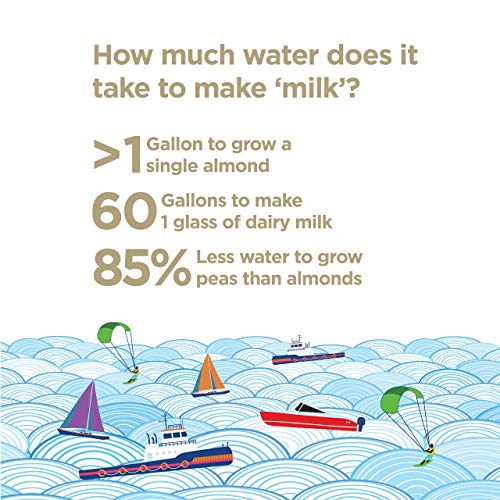 How much water does it take to make ‘milk’?

>1 Gallon to grow a single almond

60 Gallons to make 1 glass of dairy milk

85% Less water to grow peas than almonds